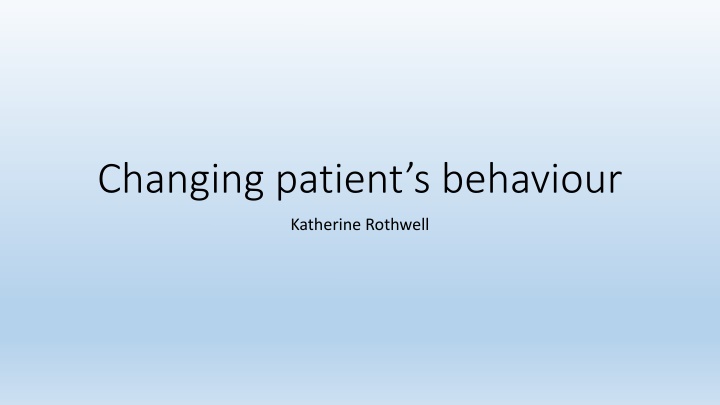 Changing patient’s behaviour

Katherine Rothwell